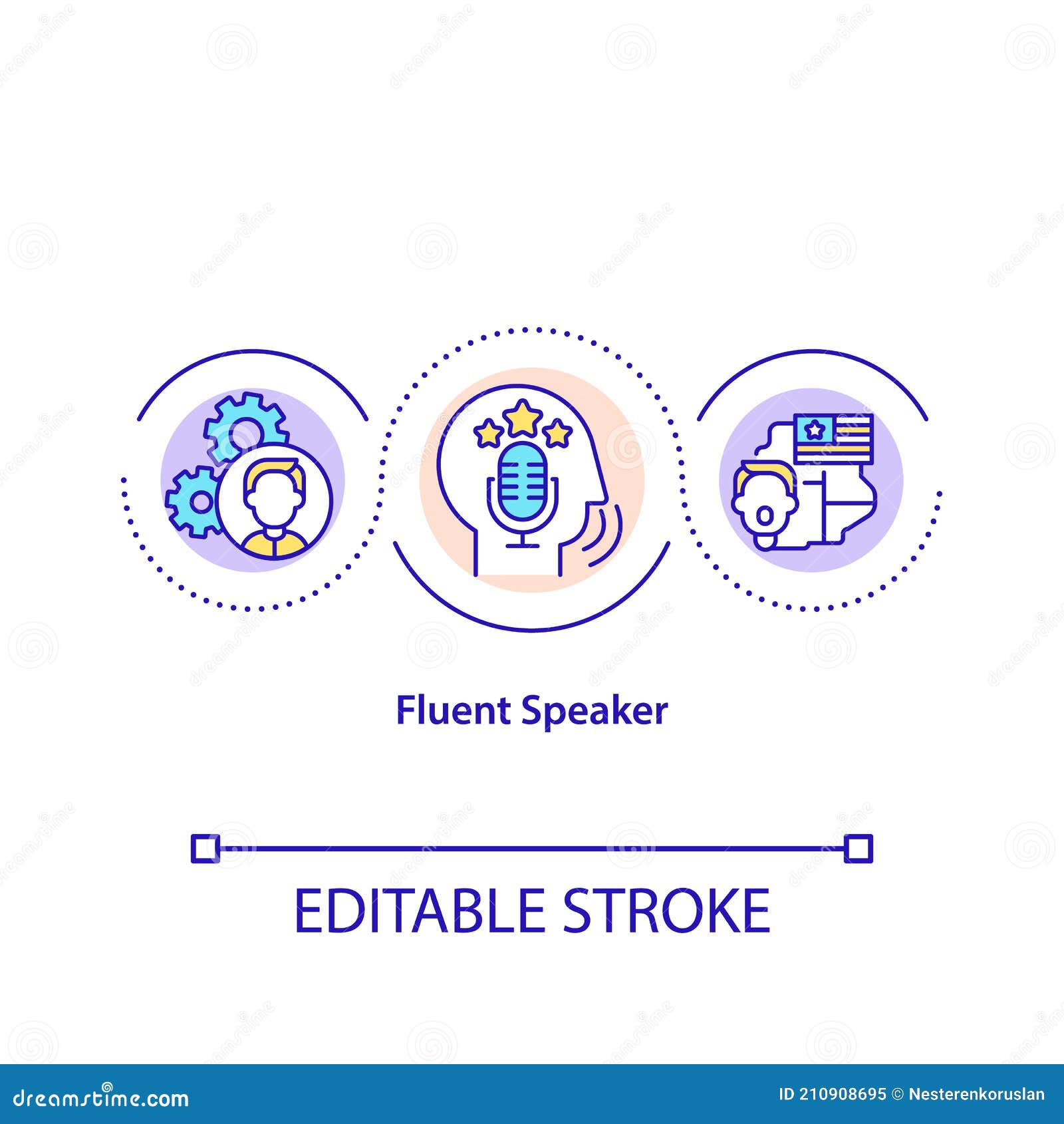 Fluent Speaker

EDITABLE STROKE

dreamstime.com

ID 210908695 © Nesterenkoruslan